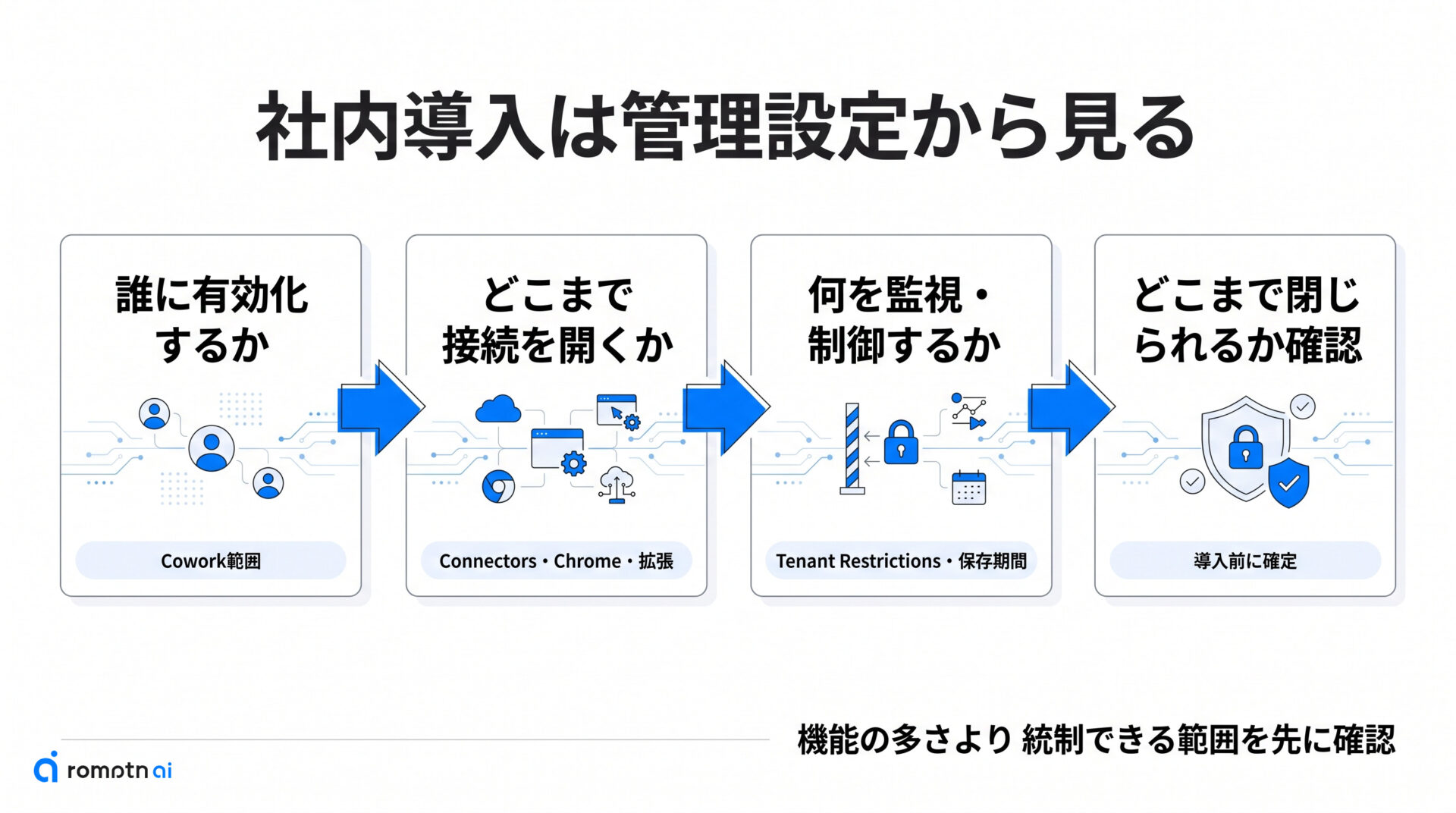 社内導入は管理設定から見る

誰に有効化するか

Cowork範囲

どこまで接続を開くか

Connectors・Chrome・拡張

何を監視・制御するか

Tenant Restrictions・保存期間

どこまで閉じられるか確認

導入前に確定

機能の多さより 統制できる範囲を先に確認

romptn ai